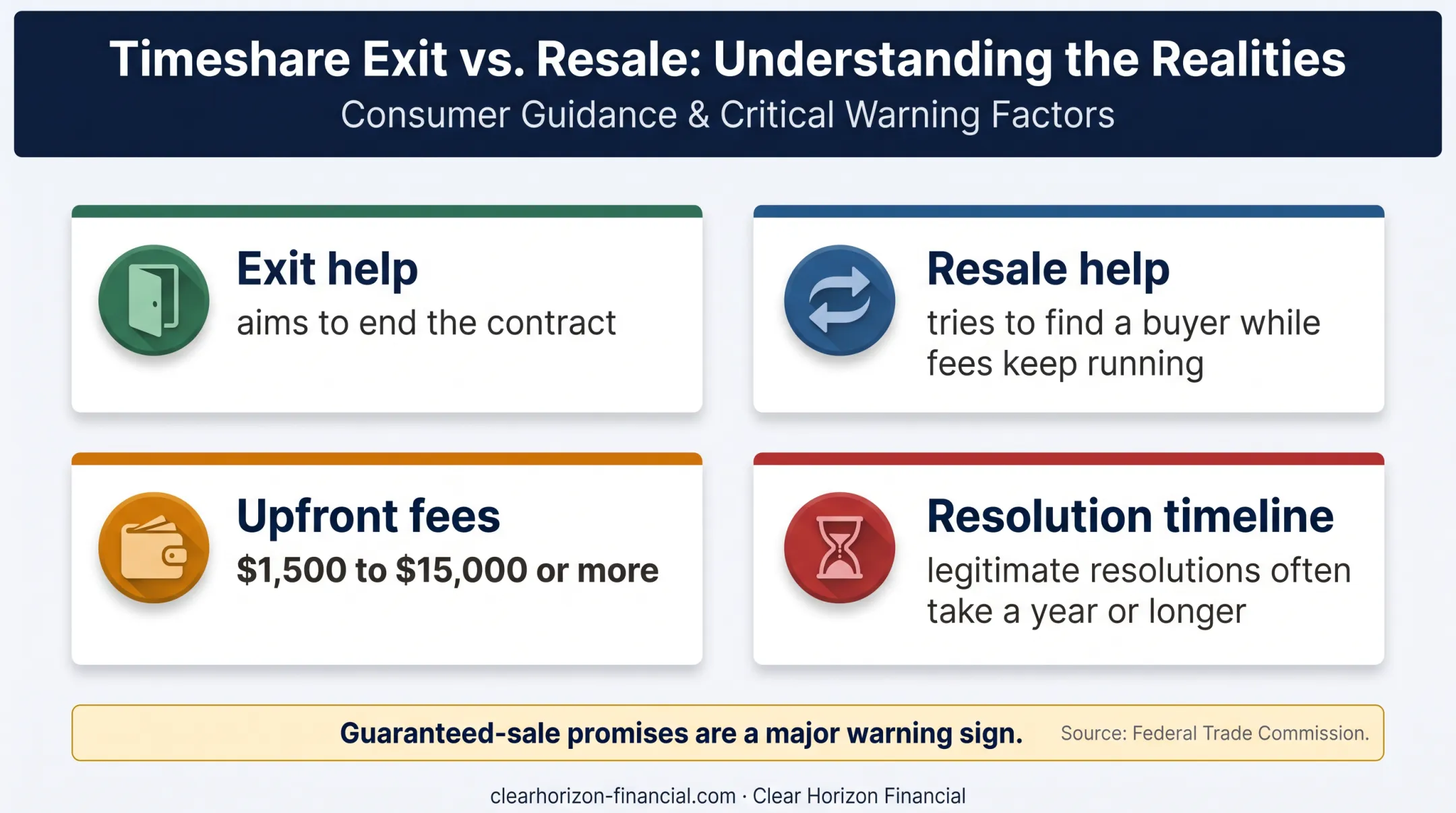 Timeshare Exit vs. Resale: Understanding the Realities
Consumer Guidance & Critical Warning Factors

Exit help
aims to end the contract

Resale help
tries to find a buyer while fees keep running

Upfront fees
$1,500 to $15,000 or more

Resolution timeline
legitimate resolutions often take a year or longer

Guaranteed-sale promises are a major warning sign.
Source: Federal Trade Commission.

clearhorizon-financial.com · Clear Horizon Financial